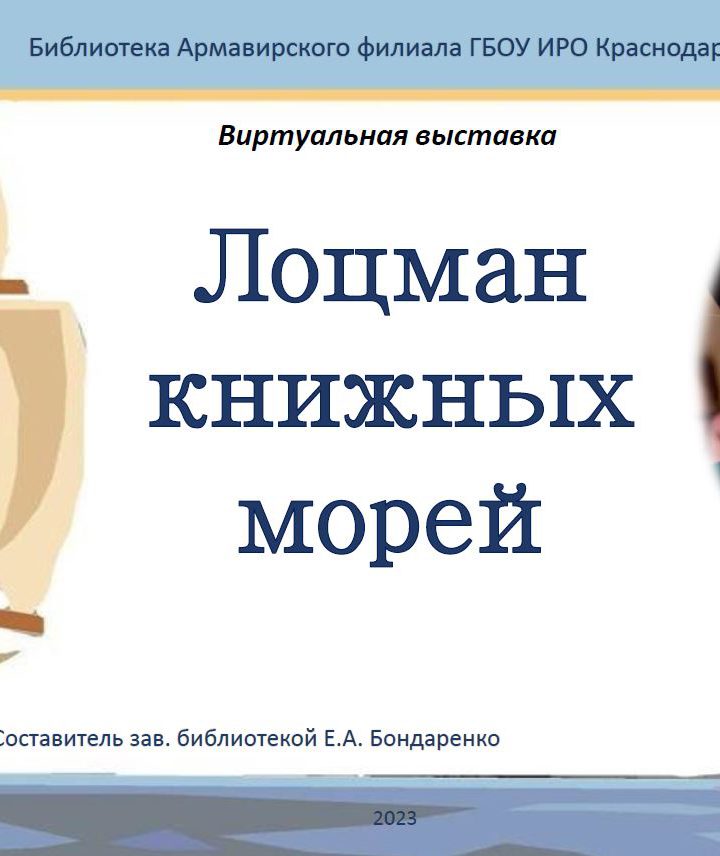 Библиотека Армавирского филиала ГБОУ ИРО Краснодар

Виртуальная выставка

Лоцман книжных морей

Составитель зав. библиотекой Е.А. Бондаренко

2023